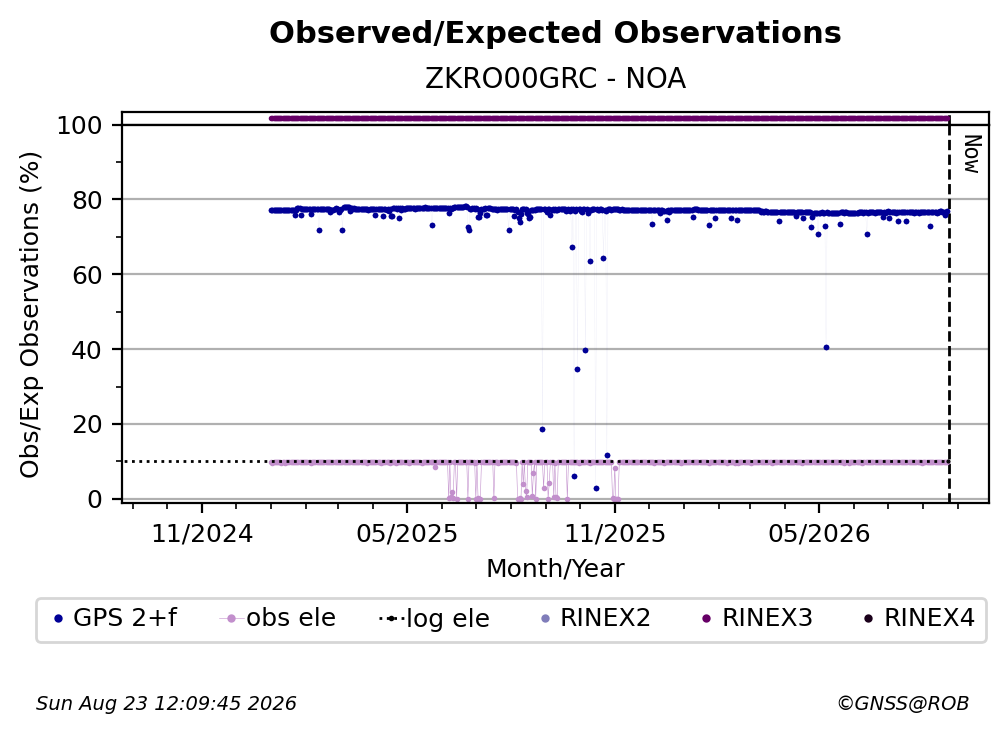 Observed/Expected Observations
ZKRO00GRC - NOA

Obs/Exp Observations (%)
100
80
60
40
20
0

Now

11/2024
05/2025
11/2025
05/2026
Month/Year

GPS 2+f
obs ele
log ele
RINEX2
RINEX3
RINEX4

Sun Aug 23 12:09:45 2026
©GNSS@ROB